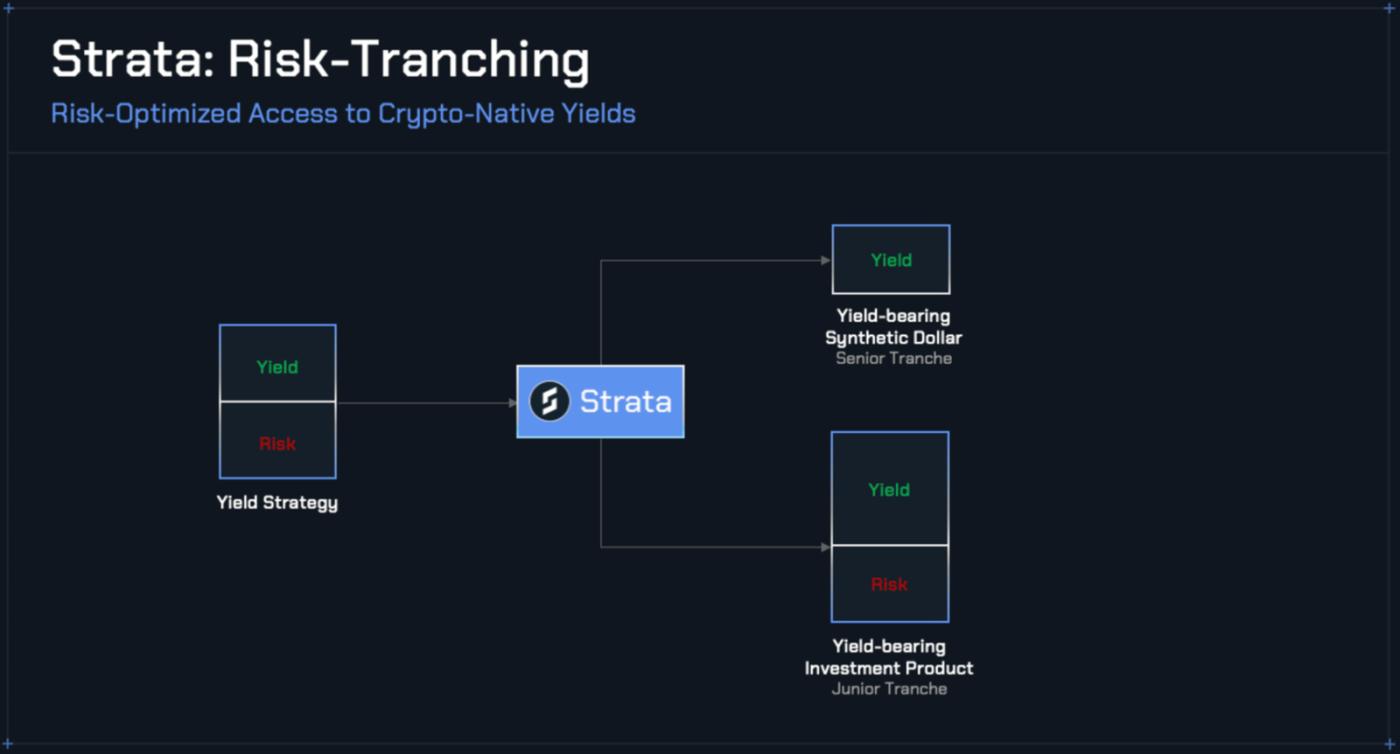 Strata: Risk-Tranching
Risk-Optimized Access to Crypto-Native Yields

Yield
Risk
Yield Strategy

Strata

Yield
Yield-bearing
Synthetic Dollar
Senior Tranche

Yield
Risk
Yield-bearing
Investment Product
Junior Tranche